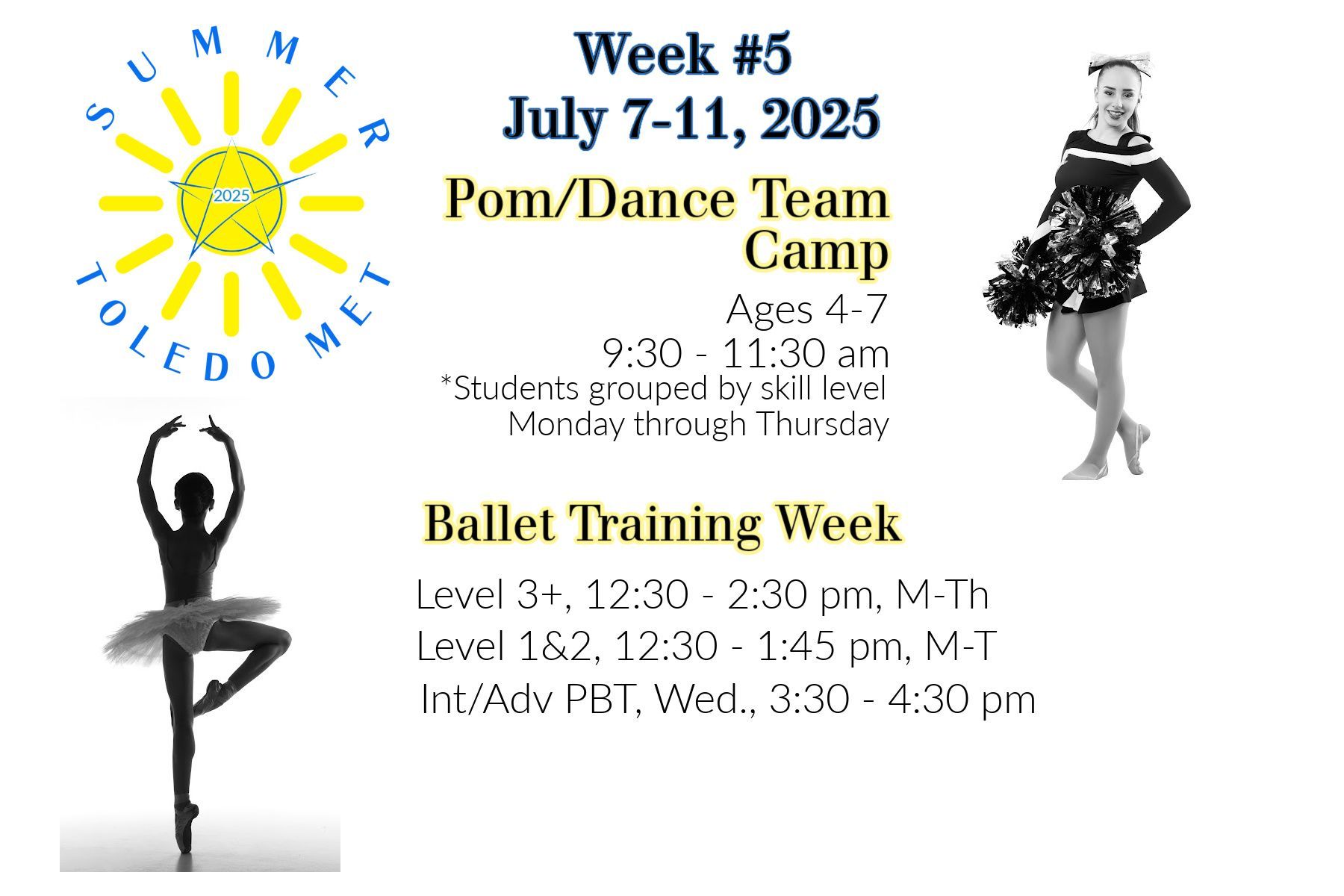 SUMMER

2025

TOLEDO MET

Week #5
July 7-11, 2025

Pom/Dance Team Camp

Ages 4-7
9:30 - 11:30 am
*Students grouped by skill level
Monday through Thursday

Ballet Training Week

Level 3+, 12:30 - 2:30 pm, M-Th
Level 1&2, 12:30 - 1:45 pm, M-T
Int/Adv PBT, Wed., 3:30 - 4:30 pm